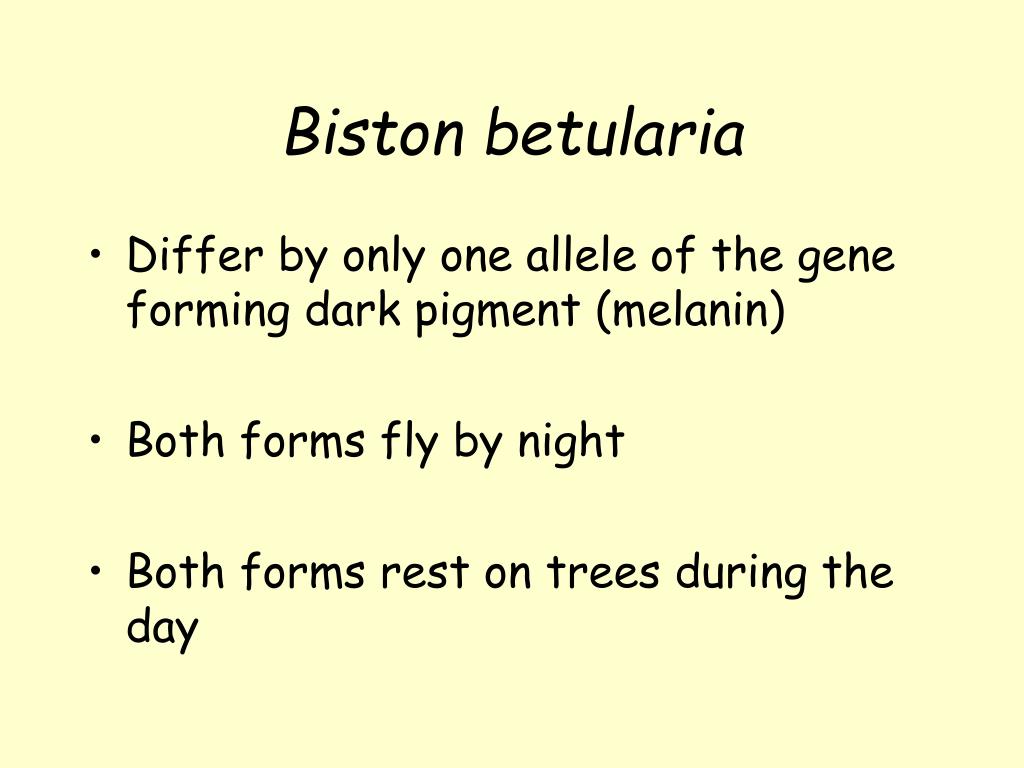 Biston betularia

• Differ by only one allele of the gene forming dark pigment (melanin)

• Both forms fly by night

• Both forms rest on trees during the day